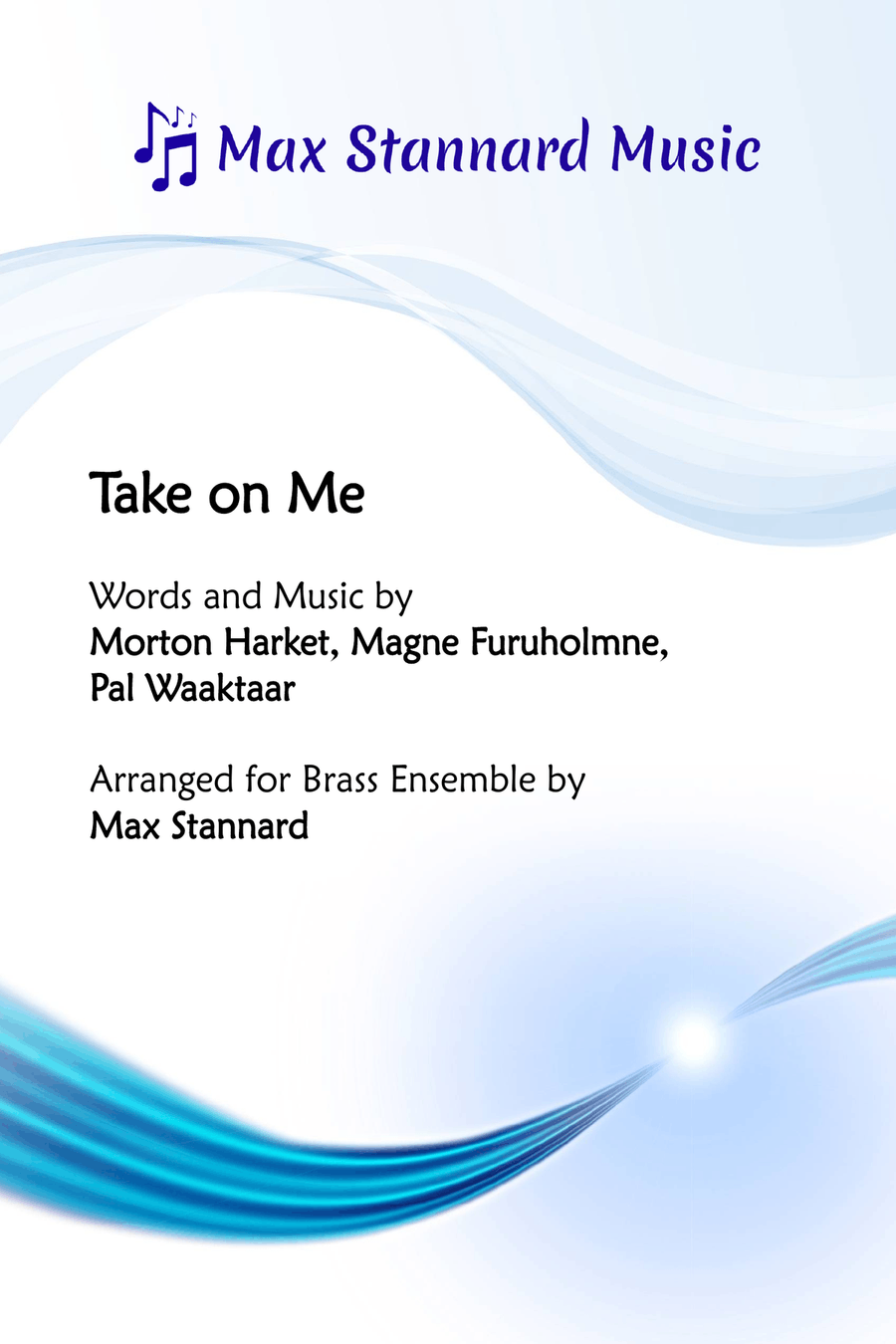 Max Stannard Music

Take on Me

Words and Music by
Morton Harket, Magne Furuholmne,
Pal Waaktaar

Arranged for Brass Ensemble by
Max Stannard